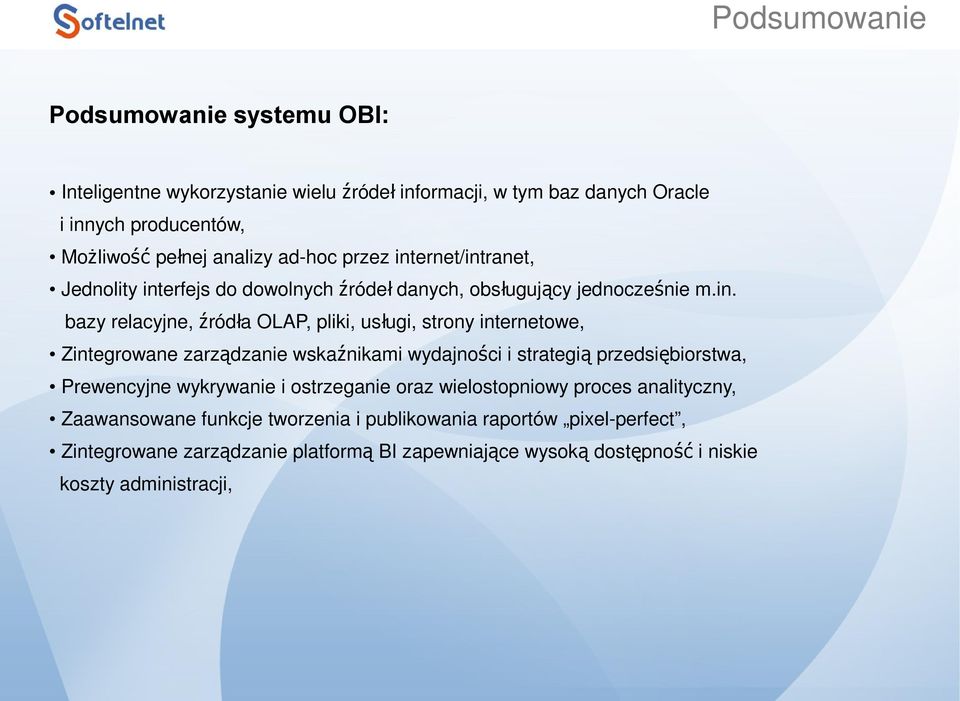 Softelnet

Podsumowanie

Podsumowanie systemu OBI:

• Inteligentne wykorzystanie wielu źródeł informacji, w tym baz danych Oracle i innych producentów,
• Możliwość pełnej analizy ad-hoc przez internet/intranet,
• Jednolity interfejs do dowolnych źródeł danych, obsługujący jednocześnie m.in. bazy relacyjne, źródła OLAP, pliki, usługi, strony internetowe,
• Zintegrowane zarządzanie wskaźnikami wydajności i strategią przedsiębiorstwa,
• Prewencyjne wykrywanie i ostrzeganie oraz wielostopniowy proces analityczny,
• Zaawansowane funkcje tworzenia i publikowania raportów „pixel-perfect”,
• Zintegrowane zarządzanie platformą BI zapewniające wysoką dostępność i niskie koszty administracji,